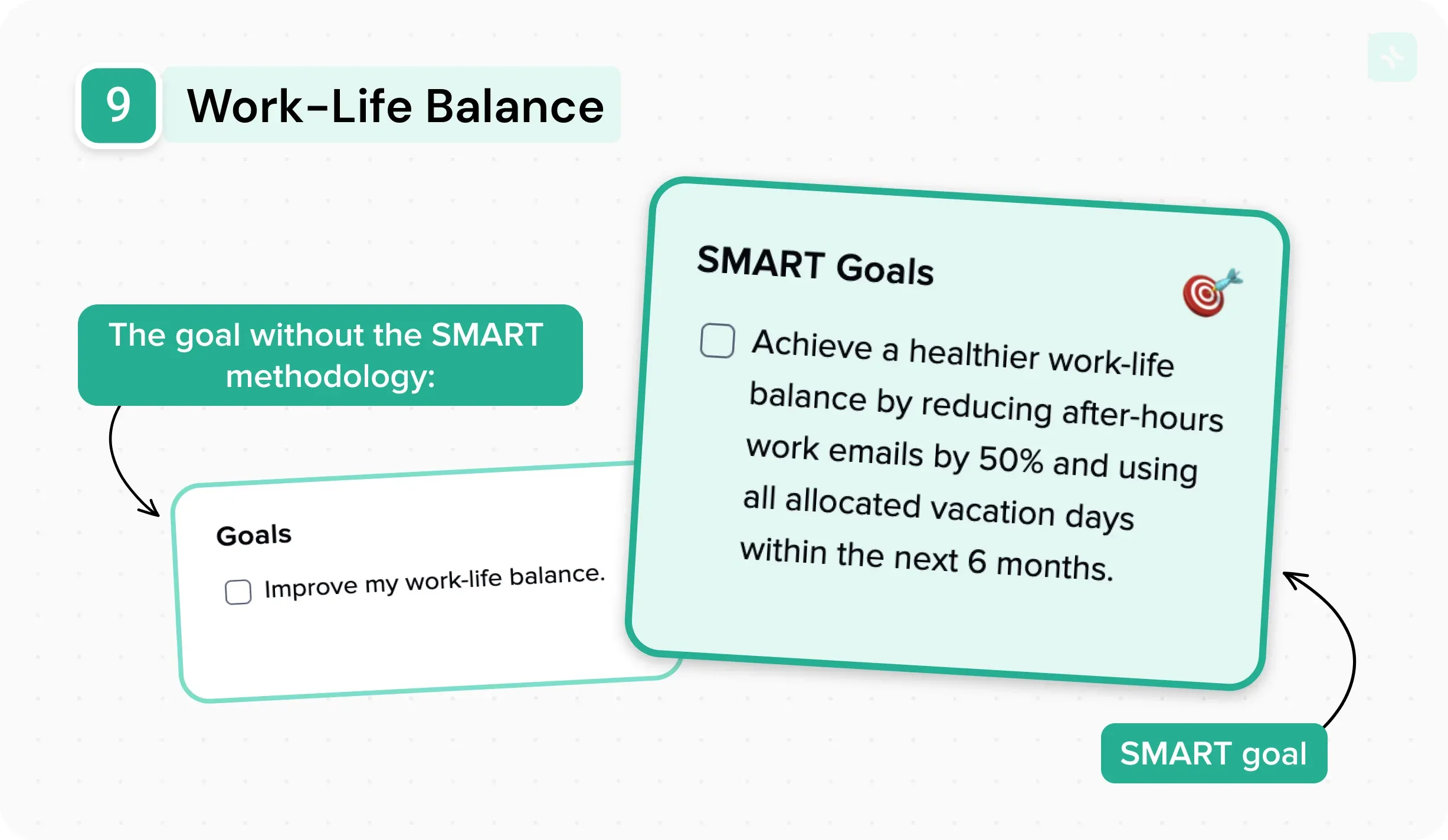 9 Work-Life Balance

The goal without the SMART methodology:

Goals

Improve my work-life balance.

SMART Goals

Achieve a healthier work-life balance by reducing after-hours work emails by 50% and using all allocated vacation days within the next 6 months.

SMART goal